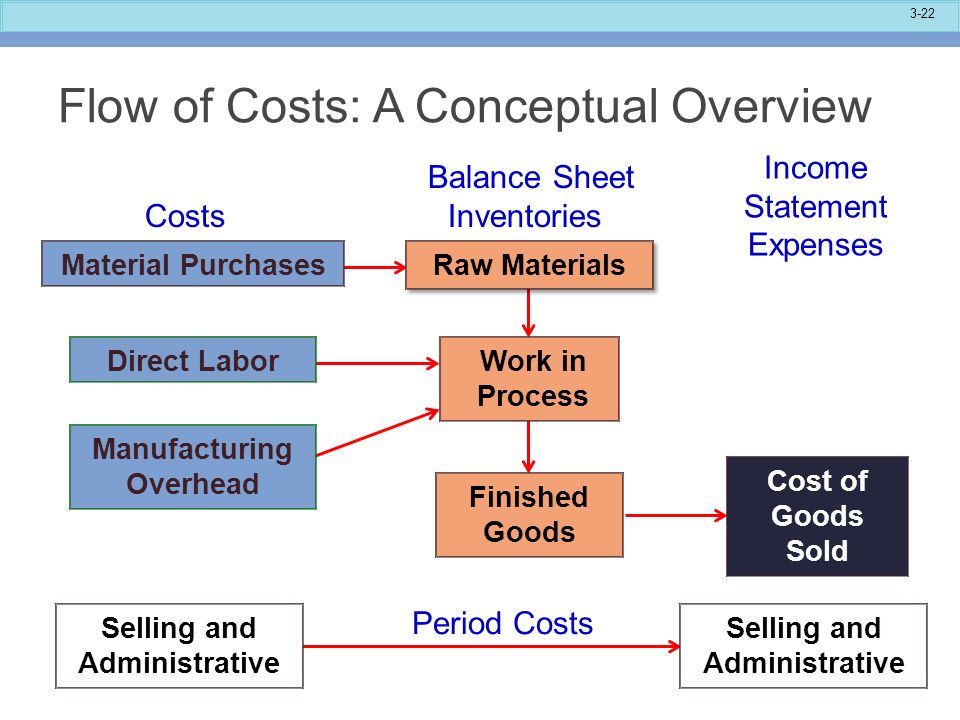 3-22

Flow of Costs: A Conceptual Overview

Costs

Balance Sheet Inventories

Income Statement Expenses

Material Purchases

Raw Materials

Direct Labor

Work in Process

Manufacturing Overhead

Finished Goods

Cost of Goods Sold

Selling and Administrative

Period Costs

Selling and Administrative